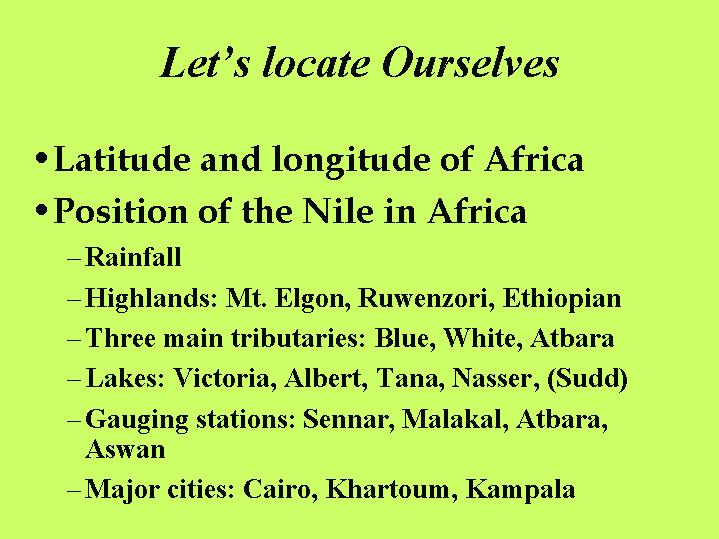 Let's locate Ourselves

• Latitude and longitude of Africa
• Position of the Nile in Africa
– Rainfall
– Highlands: Mt. Elgon, Ruwenzori, Ethiopian
– Three main tributaries: Blue, White, Atbara
– Lakes: Victoria, Albert, Tana, Nasser, (Sudd)
– Gauging stations: Sennar, Malakal, Atbara, Aswan
– Major cities: Cairo, Khartoum, Kampala